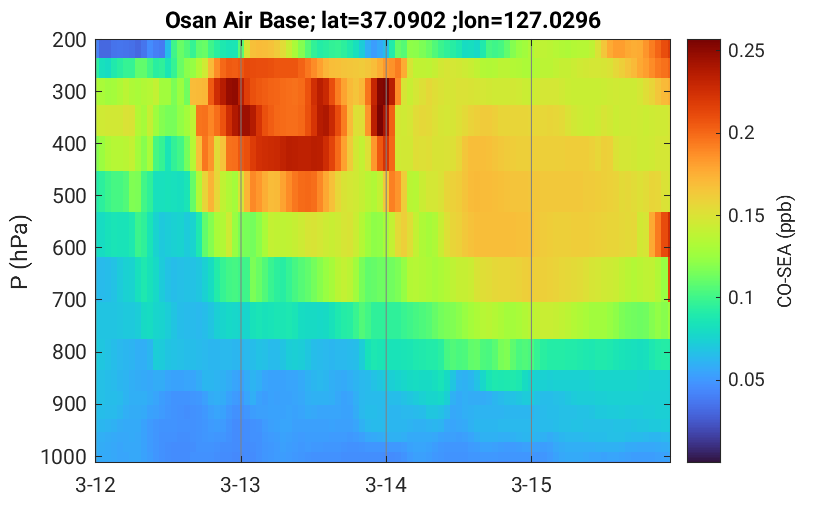 Osan Air Base; lat=37.0902 ;lon=127.0296

P (hPa)

200
300
400
500
600
700
800
900
1000

3-12
3-13
3-14
3-15

0.25
0.2
0.15
0.1
0.05

CO-SEA (ppb)